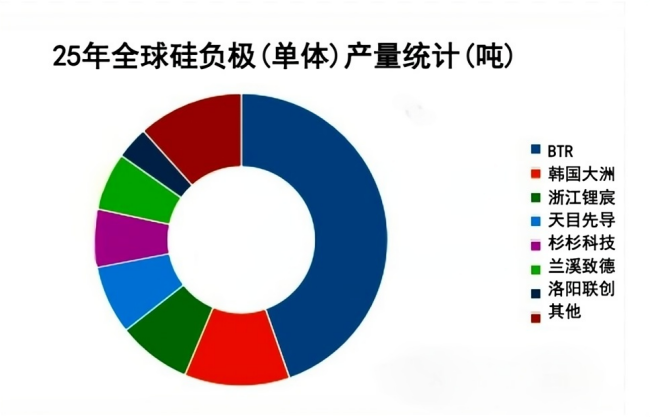 25年全球硅负极(单体)产量统计(吨)

BTR
韩国大洲
浙江锂宸
天目先导
杉杉科技
兰溪致德
洛阳联创
其他